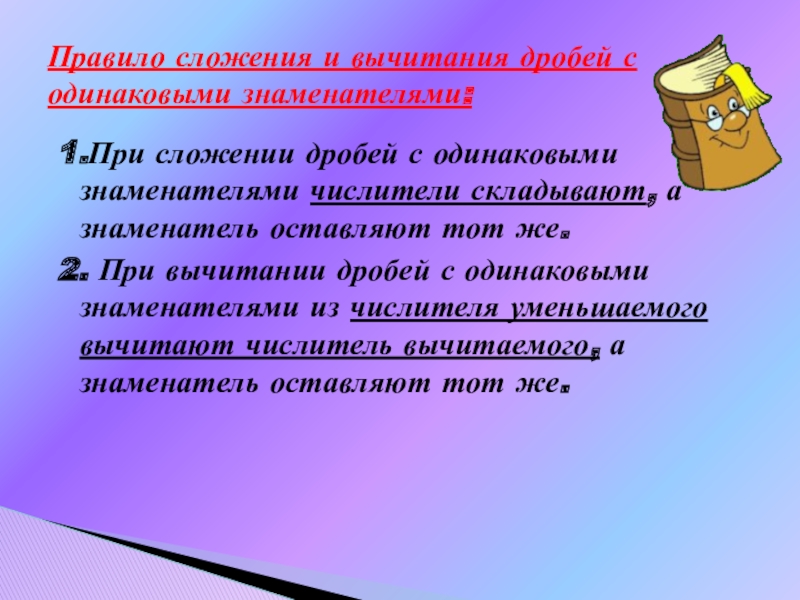 Правило сложения и вычитания дробей с одинаковыми знаменателями:

1.При сложении дробей с одинаковыми знаменателями числители складывают, а знаменатель оставляют тот же.

2. При вычитании дробей с одинаковыми знаменателями из числителя уменьшаемого вычитают числитель вычитаемого, а знаменатель оставляют тот же.